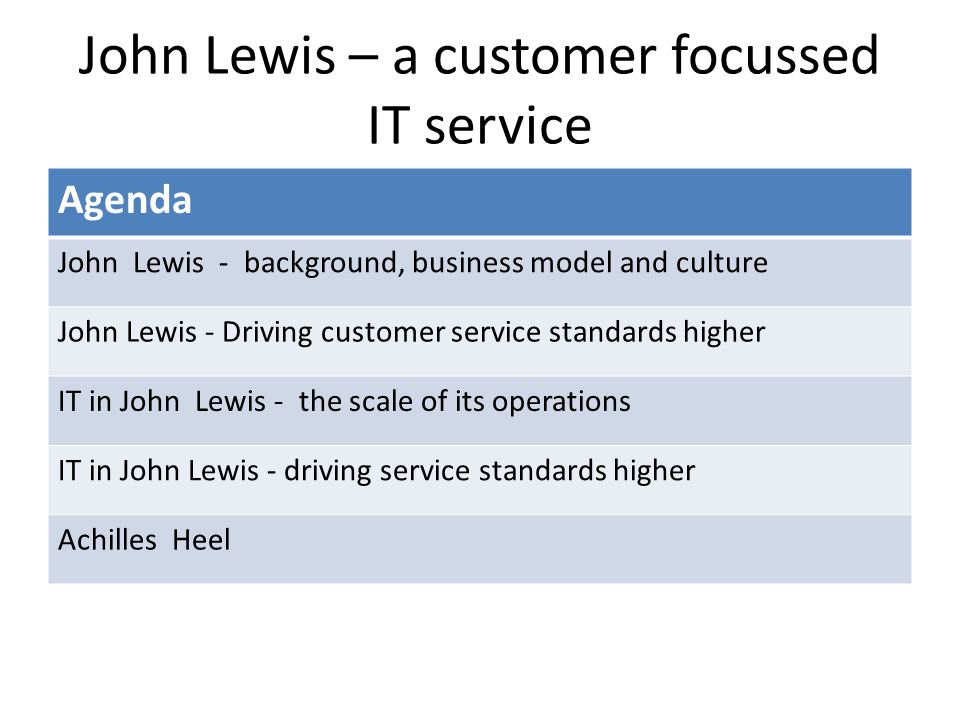 John Lewis – a customer focussed IT service

| Agenda |
|---|
| John Lewis - background, business model and culture |
| John Lewis - Driving customer service standards higher |
| IT in John Lewis - the scale of its operations |
| IT in John Lewis - driving service standards higher |
| Achilles Heel |